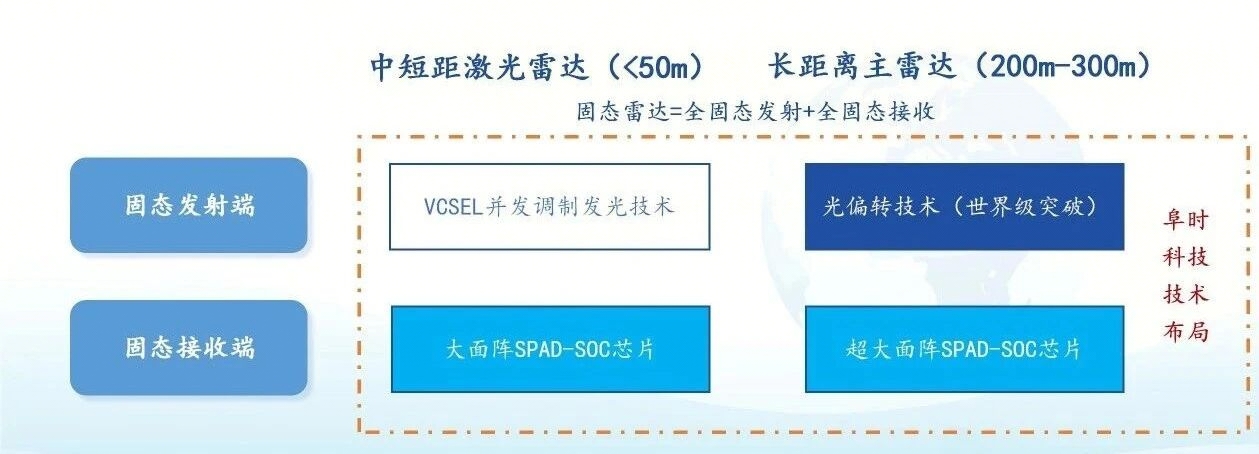 中短距激光雷达（<50m）　长距离主雷达（200m-300m）

固态雷达=全固态发射+全固态接收

固态发射端

VCSEL并发调制发光技术

光偏转技术（世界级突破）

固态接收端

大面阵SPAD-SOC芯片

超大面阵SPAD-SOC芯片

阜时科技技术布局